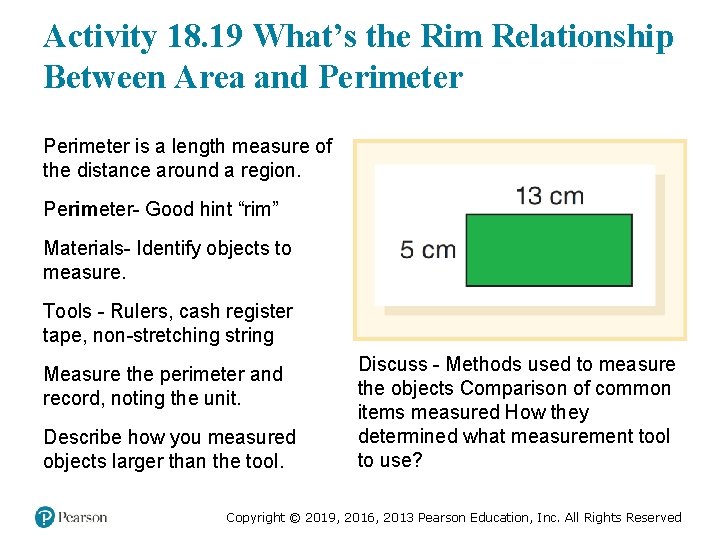 Activity 18.19 What's the Rim Relationship Between Area and Perimeter

Perimeter is a length measure of the distance around a region.

Perimeter- Good hint "rim"

Materials- Identify objects to measure.

Tools - Rulers, cash register tape, non-stretching string

Measure the perimeter and record, noting the unit.

Describe how you measured objects larger than the tool.

13 cm

5 cm

Discuss - Methods used to measure the objects Comparison of common items measured How they determined what measurement tool to use?

Pearson

Copyright © 2019, 2016, 2013 Pearson Education, Inc. All Rights Reserved